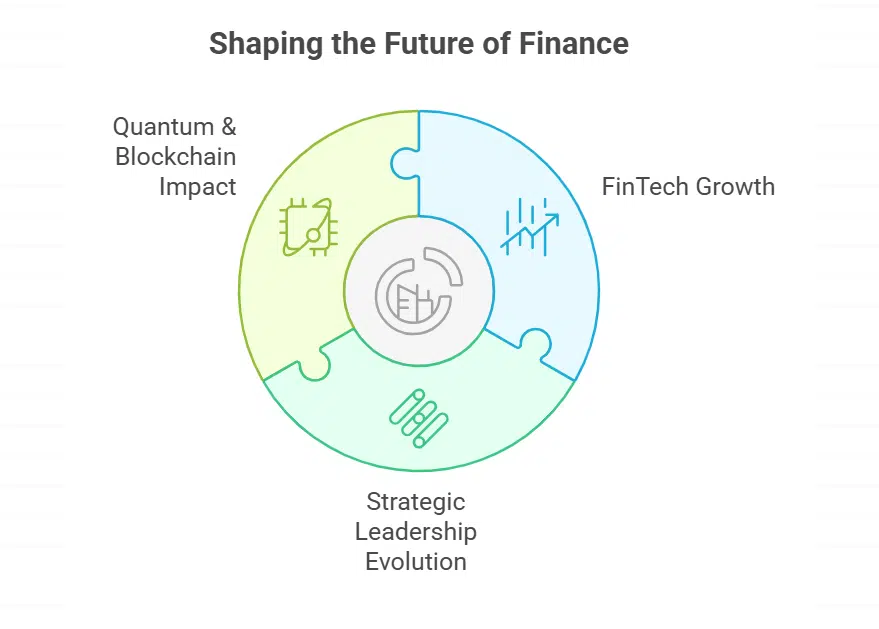 Shaping the Future of Finance

Quantum & Blockchain Impact

FinTech Growth

Strategic Leadership Evolution